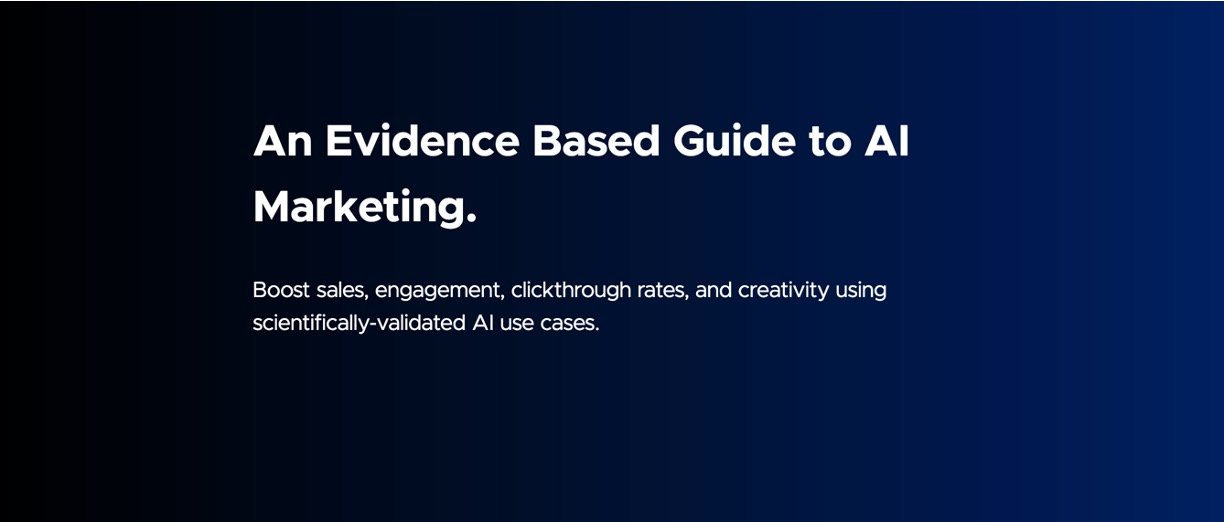 An Evidence Based Guide to AI Marketing.

Boost sales, engagement, clickthrough rates, and creativity using scientifically-validated AI use cases.